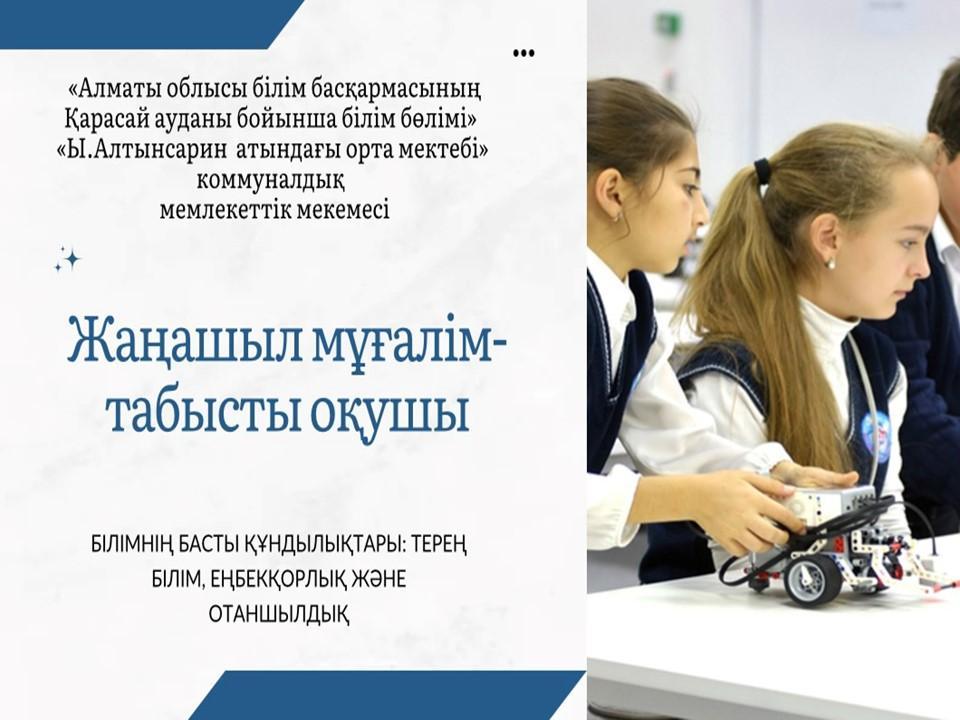 «Алматы облысы білім басқармасының Қарасай ауданы бойынша білім бөлімі» «Ы.Алтынсарин атындағы орта мектебі» коммуналдық мемлекеттік мекемесі

Жаңашыл мұғалім-табысты оқушы

БІЛІМНІҢ БАСТЫ ҚҰНДЫЛЫҚТАРЫ: ТЕРЕҢ БІЛІМ, ЕҢБЕКҚОРЛЫҚ ЖӘНЕ ОТАНШЫЛДЫҚ